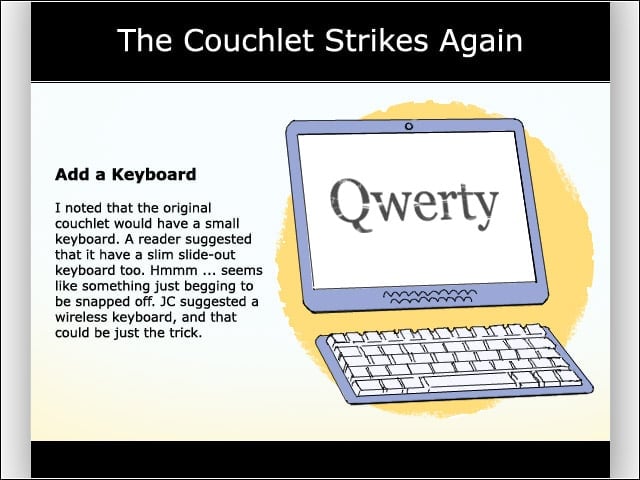 The Couchlet Strikes Again

Add a Keyboard

I noted that the original couchlet would have a small keyboard. A reader suggested that it have a slim slide-out keyboard too. Hmmm ... seems like something just begging to be snapped off. JC suggested a wireless keyboard, and that could be just the trick.

Qwerty